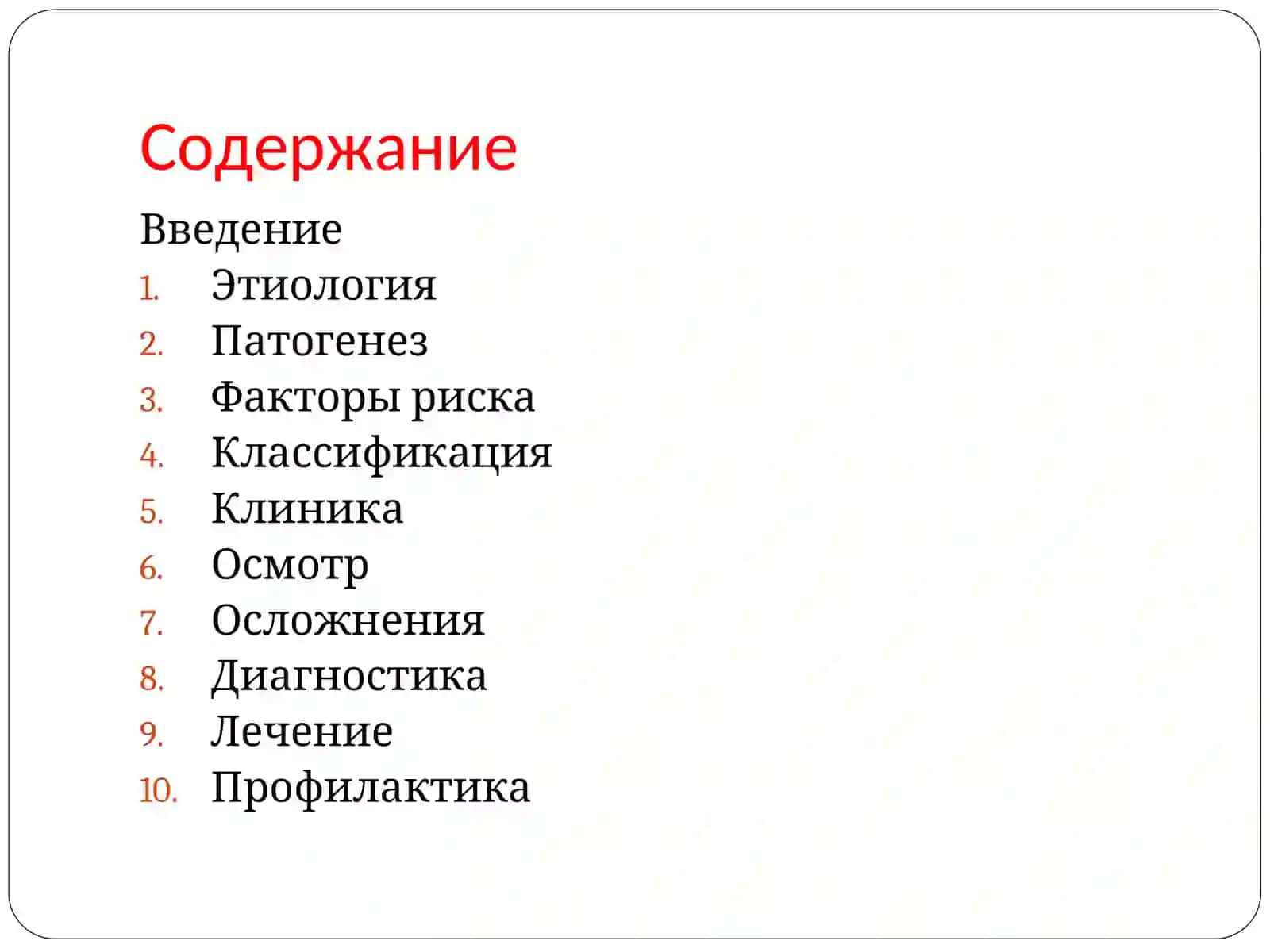 Содержание

Введение
1. Этиология
2. Патогенез
3. Факторы риска
4. Классификация
5. Клиника
6. Осмотр
7. Осложнения
8. Диагностика
9. Лечение
10. Профилактика